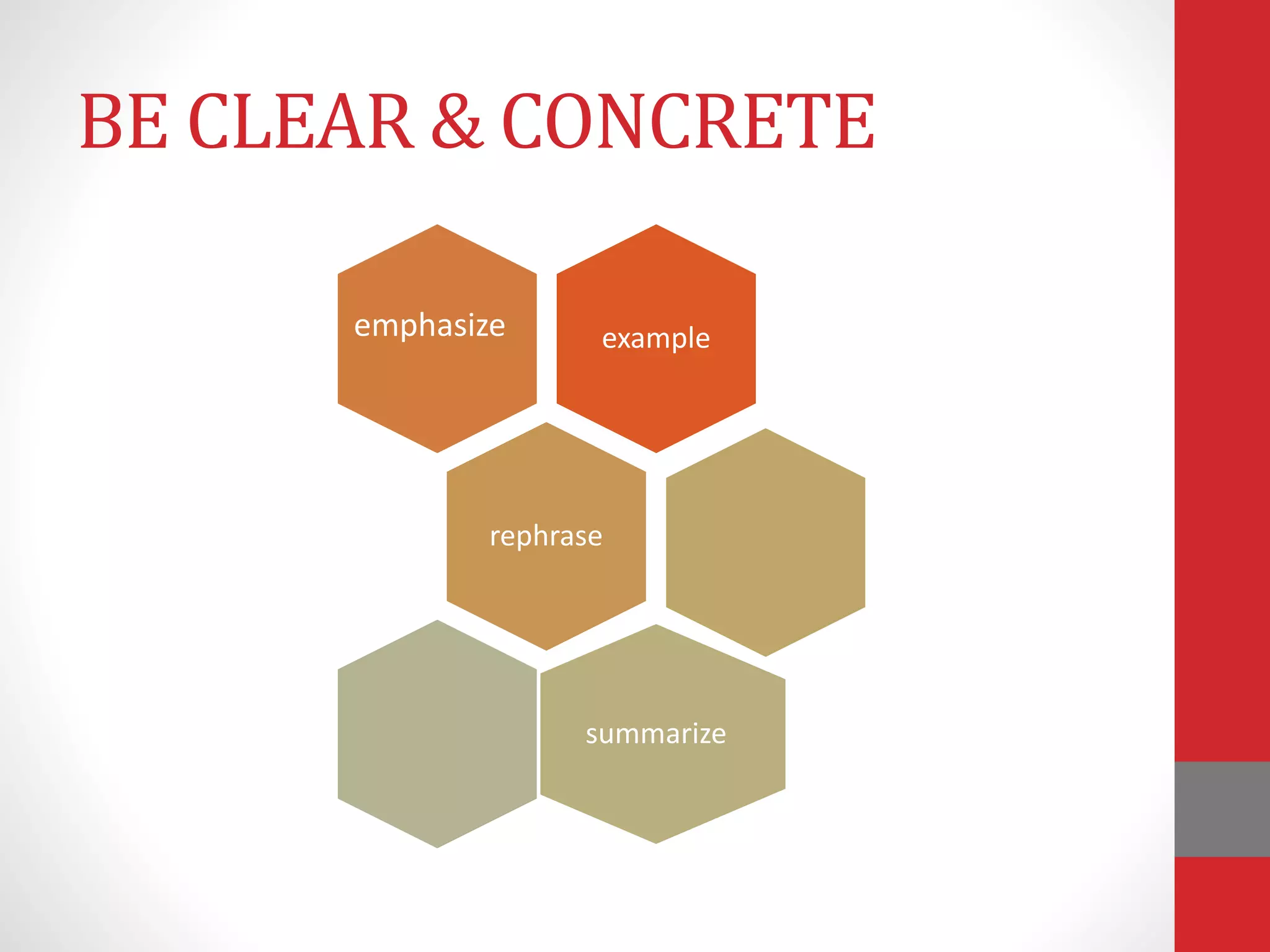 BE CLEAR & CONCRETE

emphasize

example

rephrase

summarize